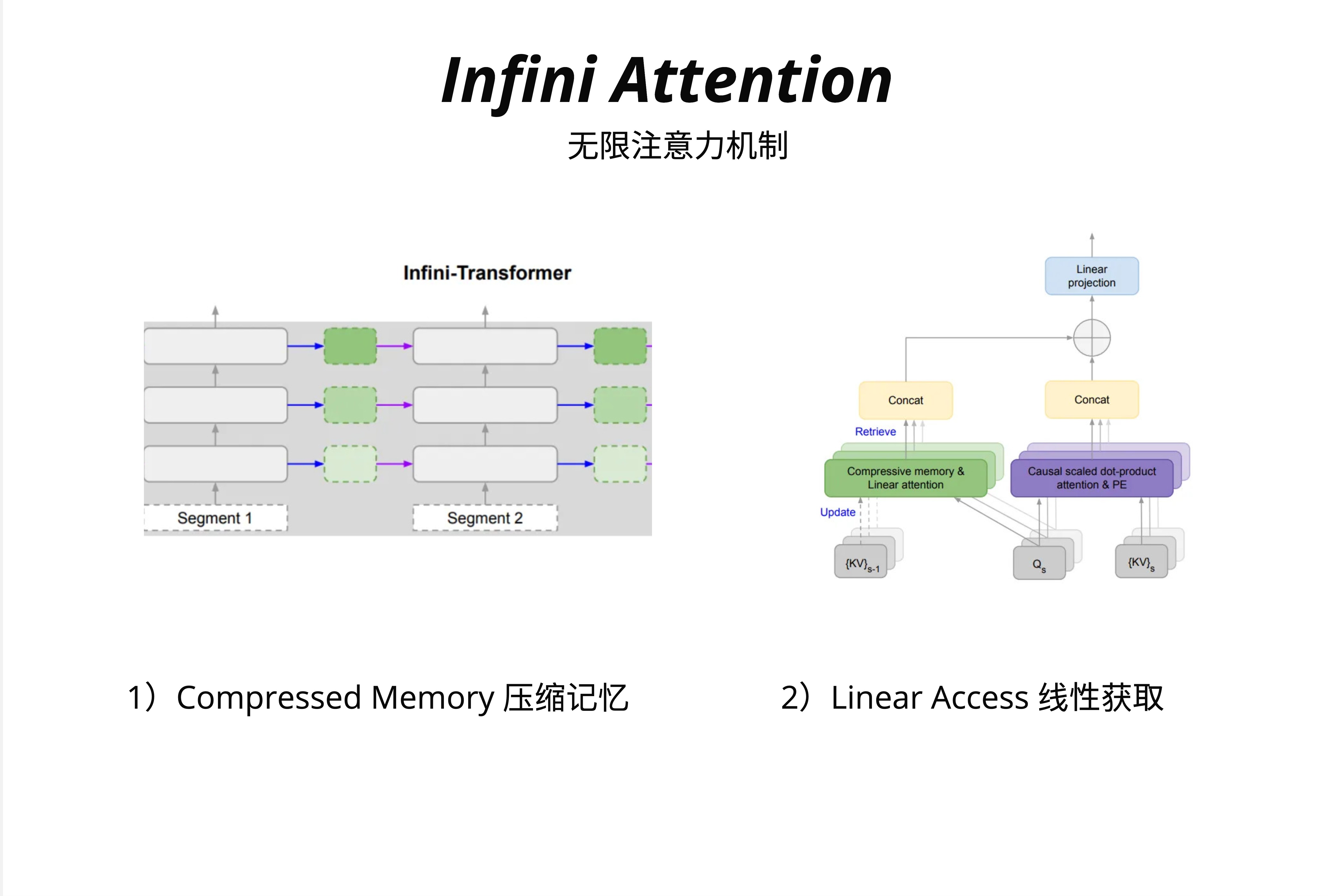 Infini Attention

无限注意力机制

Infini-Transformer

Segment 1

Segment 2

Linear projection

Concat

Concat

Retrieve

Compressive memory & Linear attention

Causal scaled dot-product attention & PE

Update

$\{KV\}_{s-1}$

$Q_s$

$\{KV\}_s$

1）Compressed Memory 压缩记忆

2）Linear Access 线性获取